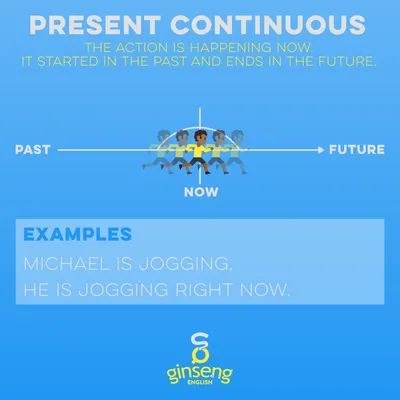 PRESENT CONTINUOUS
THE ACTION IS HAPPENING NOW.
IT STARTED IN THE PAST AND ENDS IN THE FUTURE.

PAST
FUTURE
NOW

EXAMPLES
MICHAEL IS JOGGING.
HE IS JOGGING RIGHT NOW.

ginseng
ENGLISH